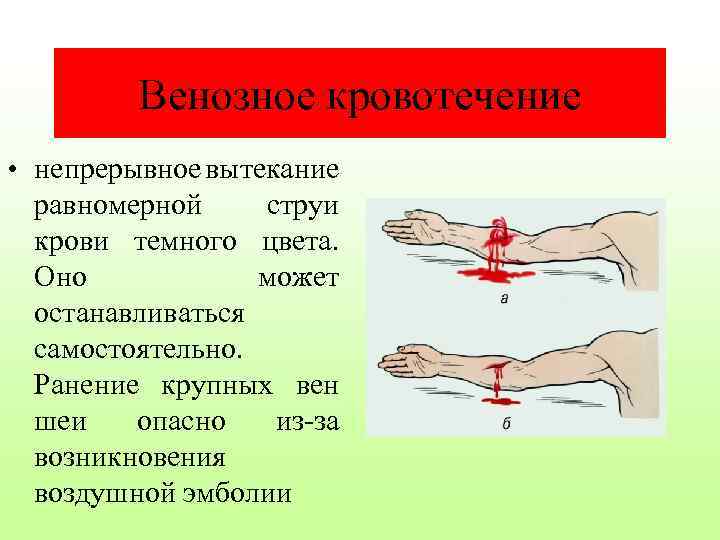 Венозное кровотечение

• непрерывное вытекание равномерной струи крови темного цвета. Оно может останавливаться самостоятельно. Ранение крупных вен шеи опасно из-за возникновения воздушной эмболии

а

б